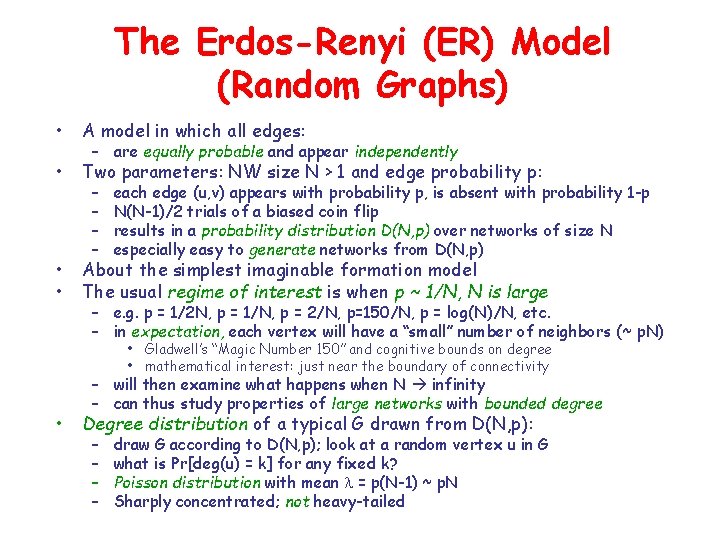 The Erdos-Renyi (ER) Model (Random Graphs)

• A model in which all edges:
– are equally probable and appear independently
• Two parameters: NW size N > 1 and edge probability p:
– each edge (u,v) appears with probability p, is absent with probability 1-p
– N(N-1)/2 trials of a biased coin flip
– results in a probability distribution D(N,p) over networks of size N
– especially easy to generate networks from D(N,p)
• About the simplest imaginable formation model
• The usual regime of interest is when p ~ 1/N, N is large
– e.g. p = 1/2N, p = 1/N, p = 2/N, p=150/N, p = log(N)/N, etc.
– in expectation, each vertex will have a "small" number of neighbors (~ pN)
• Gladwell's "Magic Number 150" and cognitive bounds on degree
• mathematical interest: just near the boundary of connectivity
– will then examine what happens when N → infinity
– can thus study properties of large networks with bounded degree
• Degree distribution of a typical G drawn from D(N,p):
– draw G according to D(N,p); look at a random vertex u in G
– what is Pr[deg(u) = k] for any fixed k?
– Poisson distribution with mean $\lambda$ = p(N-1) ~ pN
– Sharply concentrated; not heavy-tailed